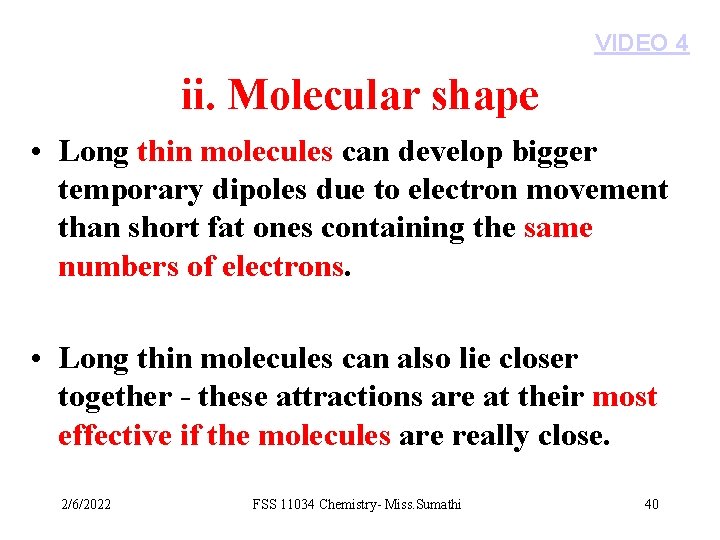 VIDEO 4

ii. Molecular shape

• Long thin molecules can develop bigger temporary dipoles due to electron movement than short fat ones containing the same numbers of electrons.

• Long thin molecules can also lie closer together - these attractions are at their most effective if the molecules are really close.

2/6/2022 FSS 11034 Chemistry- Miss.Sumathi 40